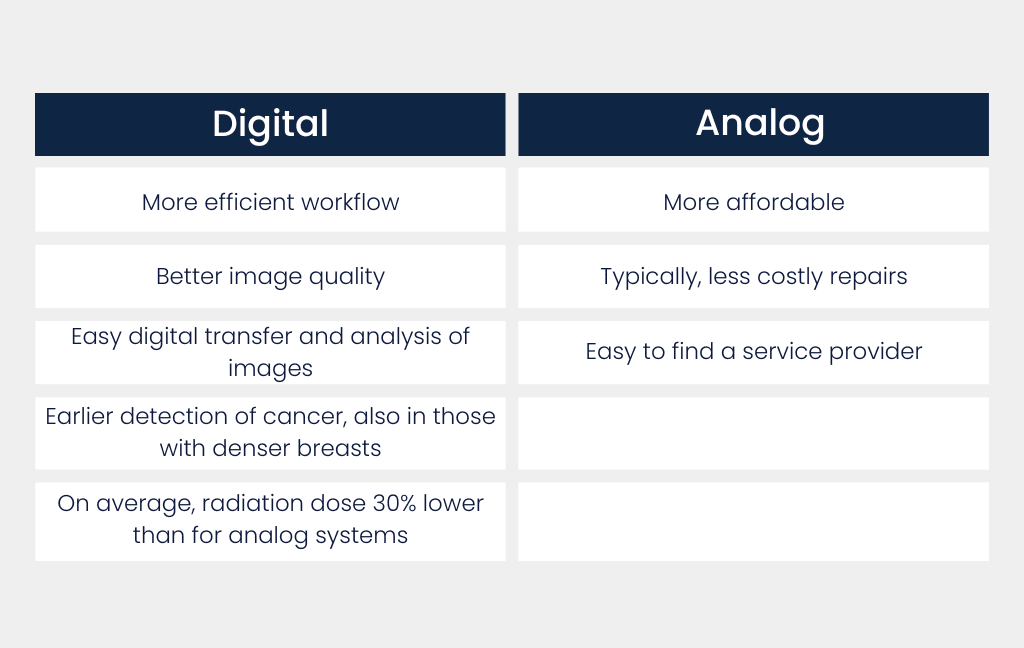 | Digital | Analog |
|---|---|
| More efficient workflow | More affordable |
| Better image quality | Typically, less costly repairs |
| Easy digital transfer and analysis of images | Easy to find a service provider |
| Earlier detection of cancer, also in those with denser breasts | |
| On average, radiation dose 30% lower than for analog systems | |